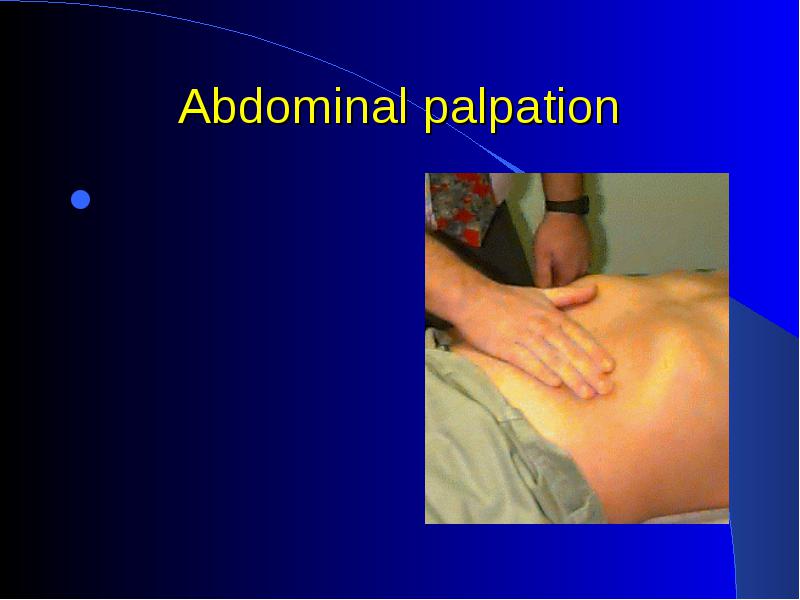 Abdominal palpation